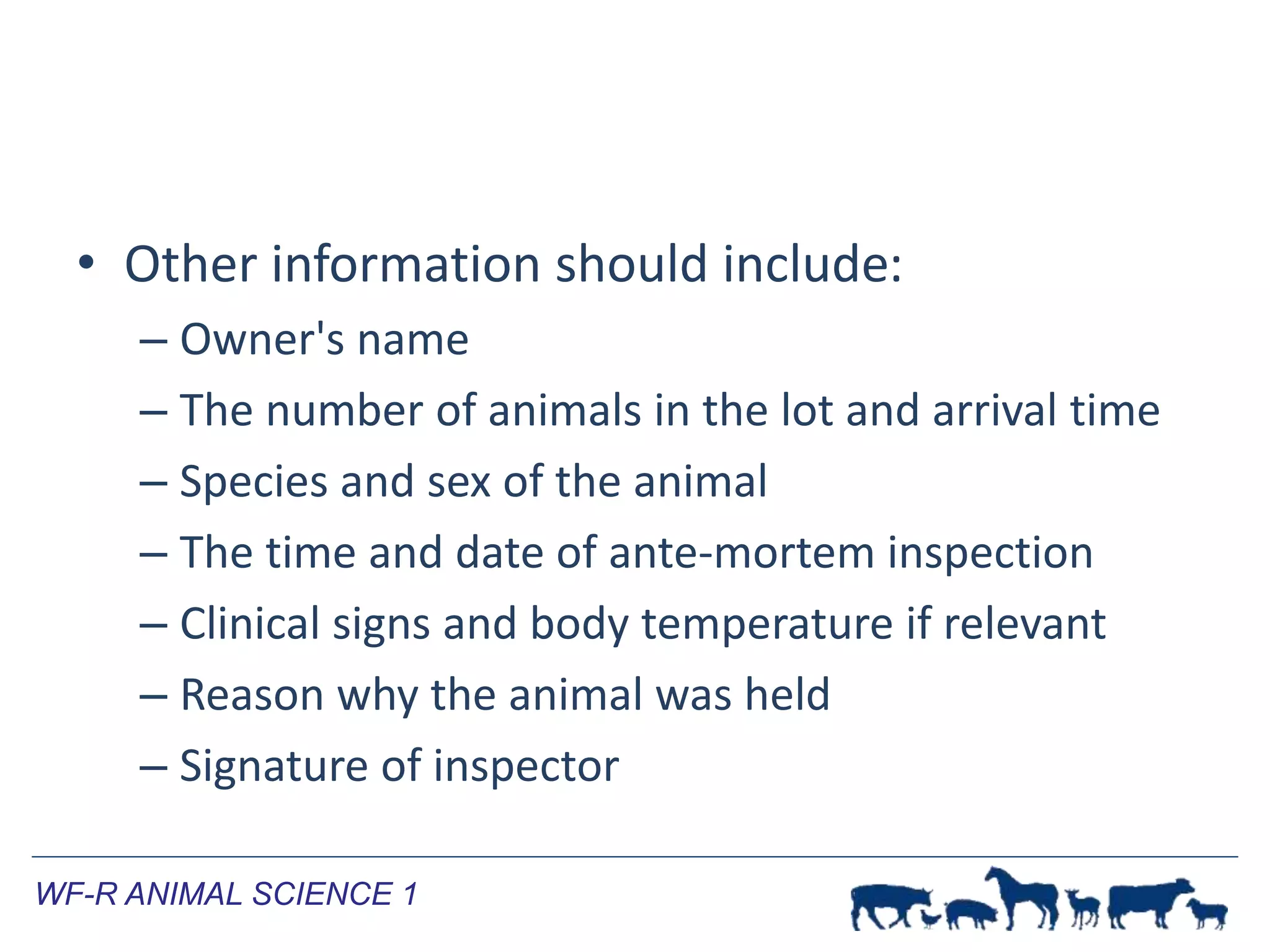 • Other information should include:
– Owner's name
– The number of animals in the lot and arrival time
– Species and sex of the animal
– The time and date of ante-mortem inspection
– Clinical signs and body temperature if relevant
– Reason why the animal was held
– Signature of inspector

WF-R ANIMAL SCIENCE 1